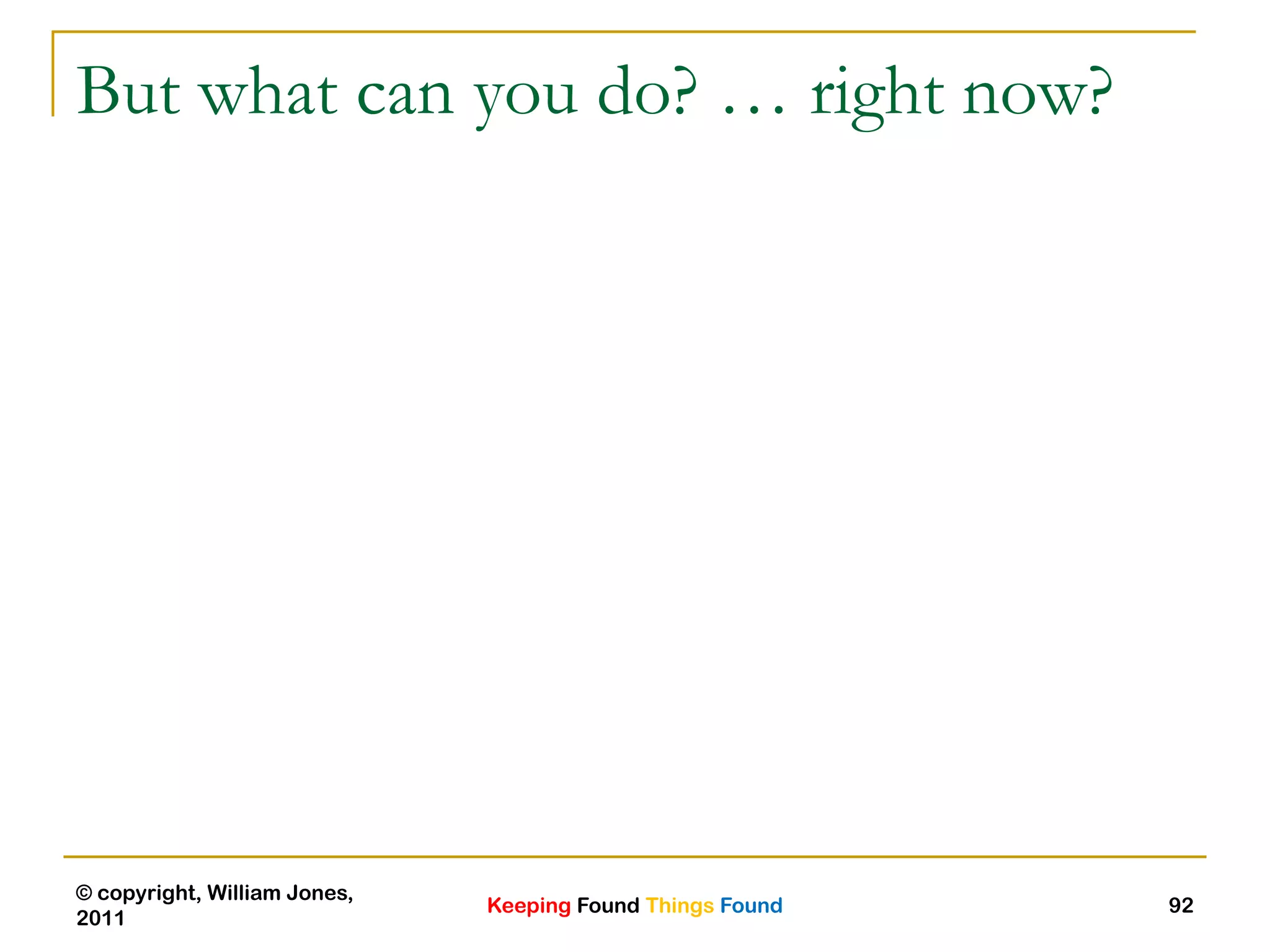 But what can you do? … right now?

© copyright, William Jones, 2011

Keeping Found Things Found

92